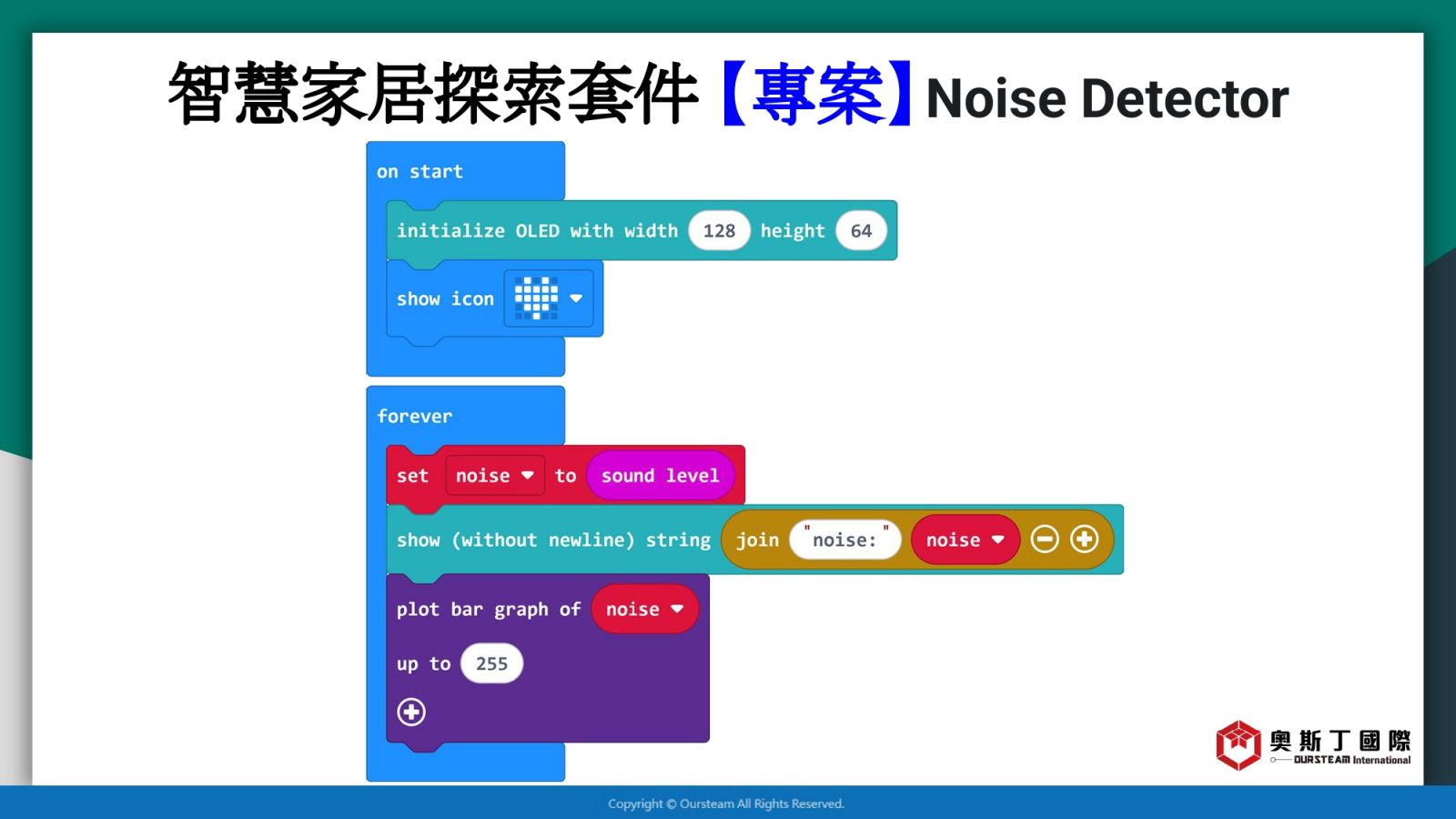 智慧家居探索套件【專案】Noise Detector

on start

initialize OLED with width 128 height 64

show icon

forever

set noise to sound level

show (without newline) string join "noise:" noise

plot bar graph of noise

up to 255

奧斯丁國際
OURSTEAM International

Copyright © Oursteam All Rights Reserved.